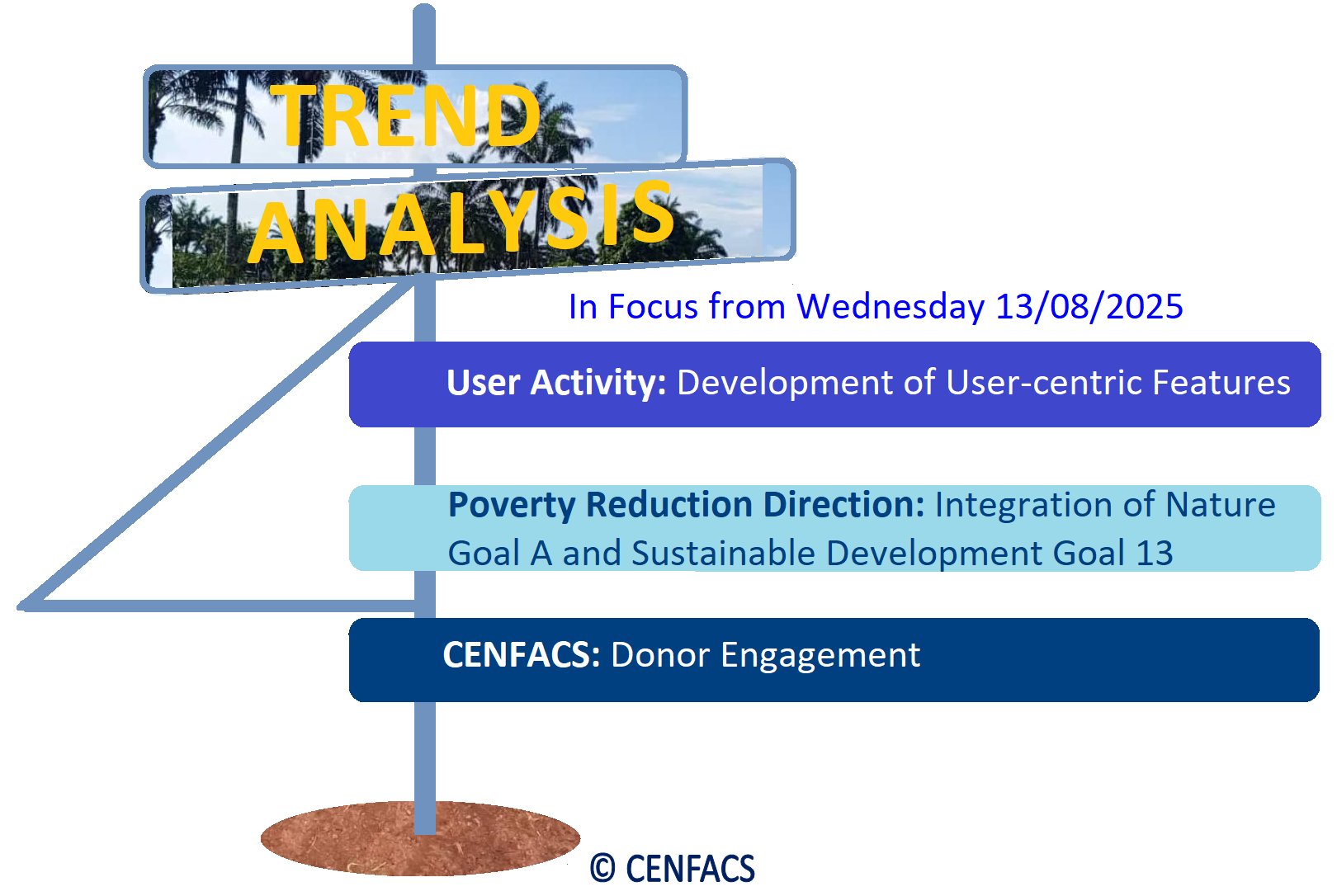 TREND
ANALYSIS

In Focus from Wednesday 13/08/2025

User Activity: Development of User-centric Features

Poverty Reduction Direction: Integration of Nature Goal A and Sustainable Development Goal 13

CENFACS: Donor Engagement

© CENFACS